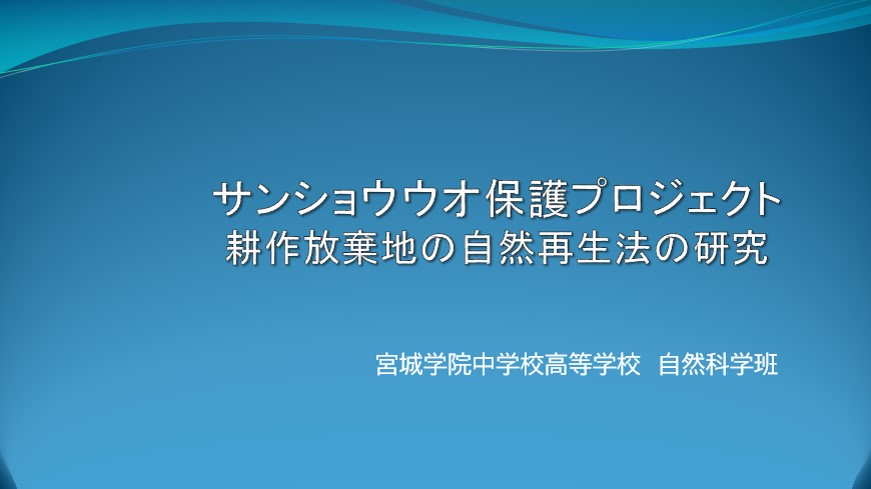 サンショウウオ保護プロジェクト
耕作放棄地の自然再生法の研究

宮城学院中学校高等学校　自然科学班